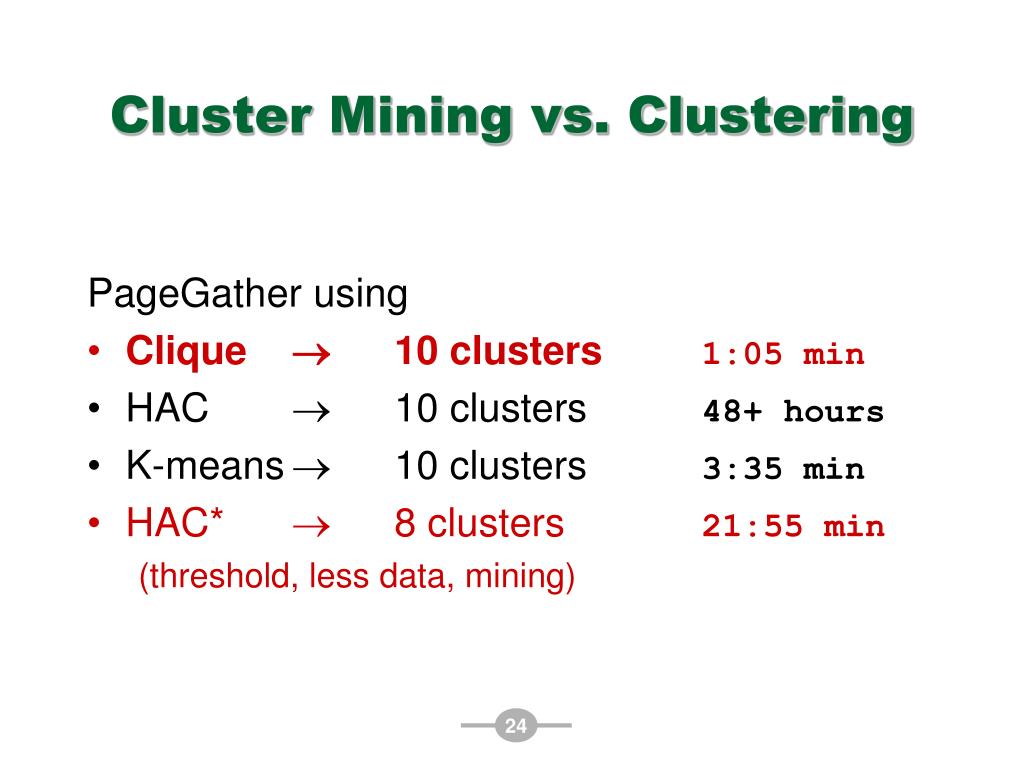 Cluster Mining vs. Clustering

PageGather using
• Clique $\rightarrow$ 10 clusters 1:05 min
• HAC $\rightarrow$ 10 clusters 48+ hours
• K-means $\rightarrow$ 10 clusters 3:35 min
• HAC* $\rightarrow$ 8 clusters 21:55 min
(threshold, less data, mining)

24